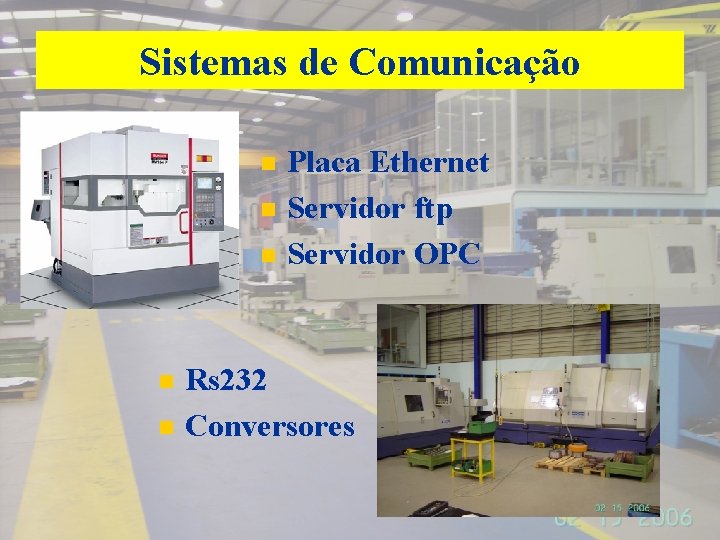 Sistemas de Comunicação

Placa Ethernet
Servidor ftp
Servidor OPC

Rs232
Conversores

02 15 2006

02 15 2006